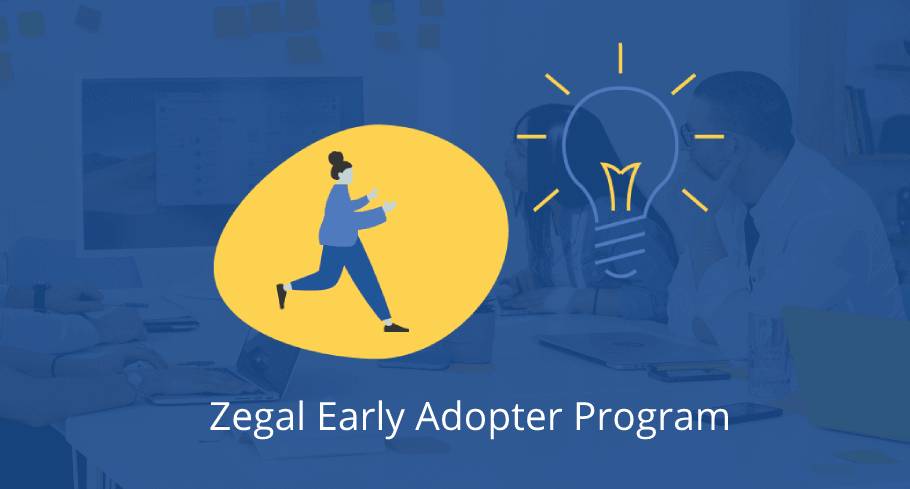 Zegal Early Adopter Program